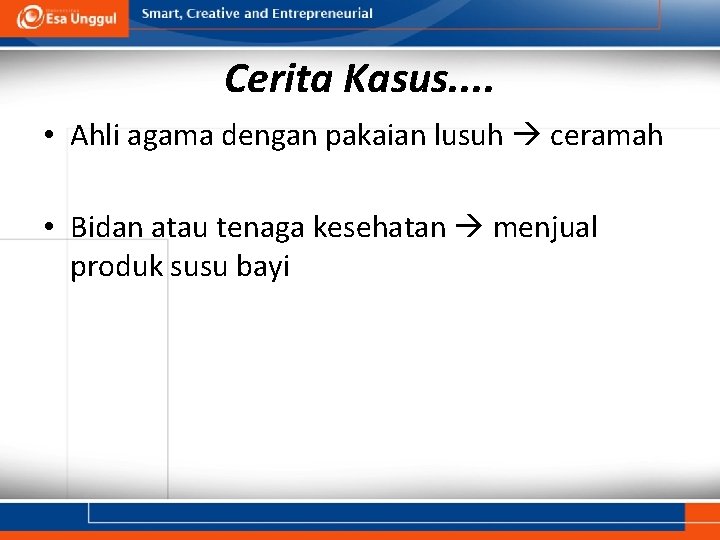 Esa Unggul

Smart, Creative and Entrepreneurial

Cerita Kasus....

• Ahli agama dengan pakaian lusuh → ceramah

• Bidan atau tenaga kesehatan → menjual produk susu bayi